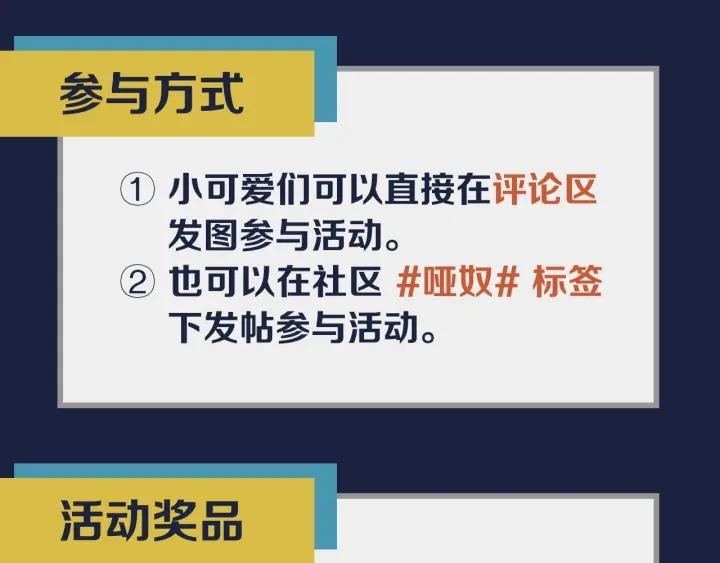 参与方式

① 小可爱们可以直接在评论区发图参与活动。
② 也可以在社区 #哑奴# 标签下发帖参与活动。

活动奖品